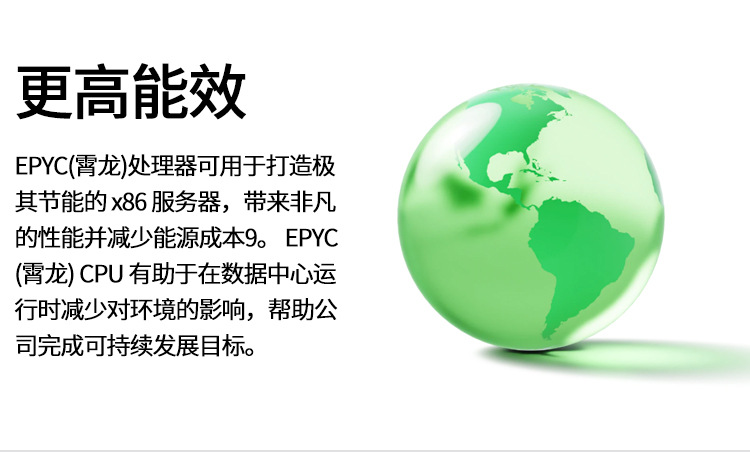 更高能效

EPYC(霄龙)处理器可用于打造极其节能的 x86 服务器，带来非凡的性能并减少能源成本9。 EPYC (霄龙) CPU 有助于在数据中心运行时减少对环境的影响，帮助公司完成可持续发展目标。